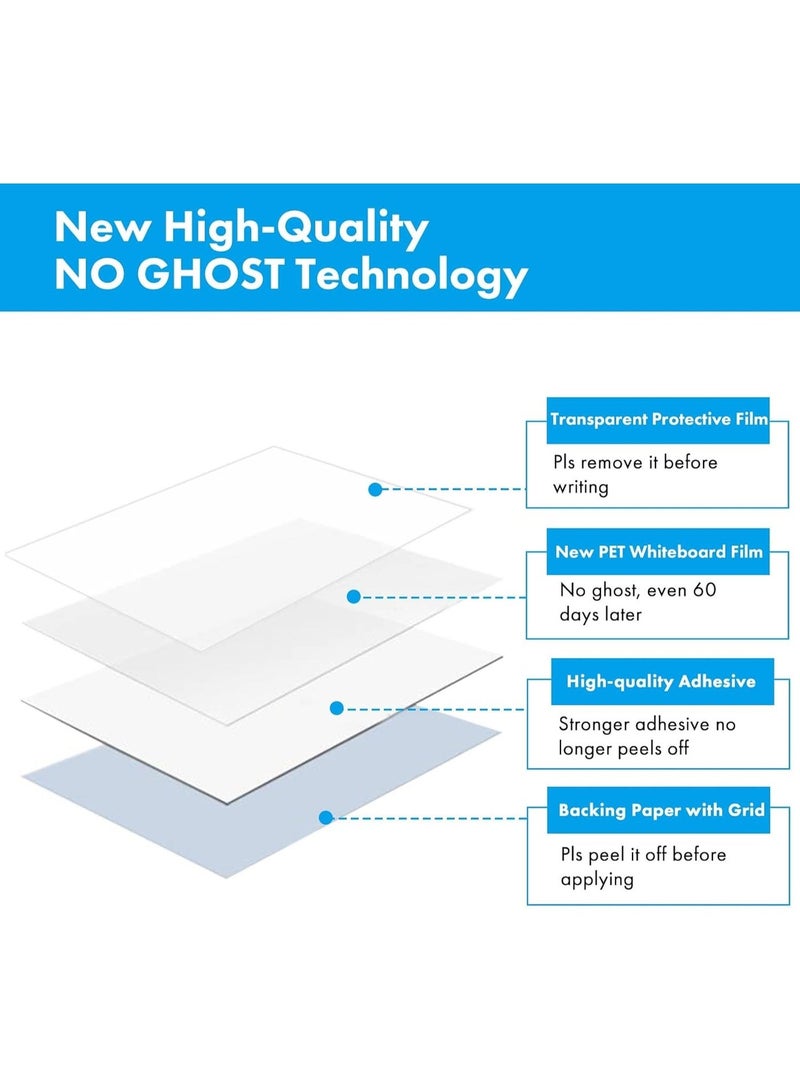 New High-Quality
NO GHOST Technology

Transparent Protective Film
Pls remove it before writing

New PET Whiteboard Film
No ghost, even 60 days later

High-quality Adhesive
Stronger adhesive no longer peels off

Backing Paper with Grid
Pls peel it off before applying